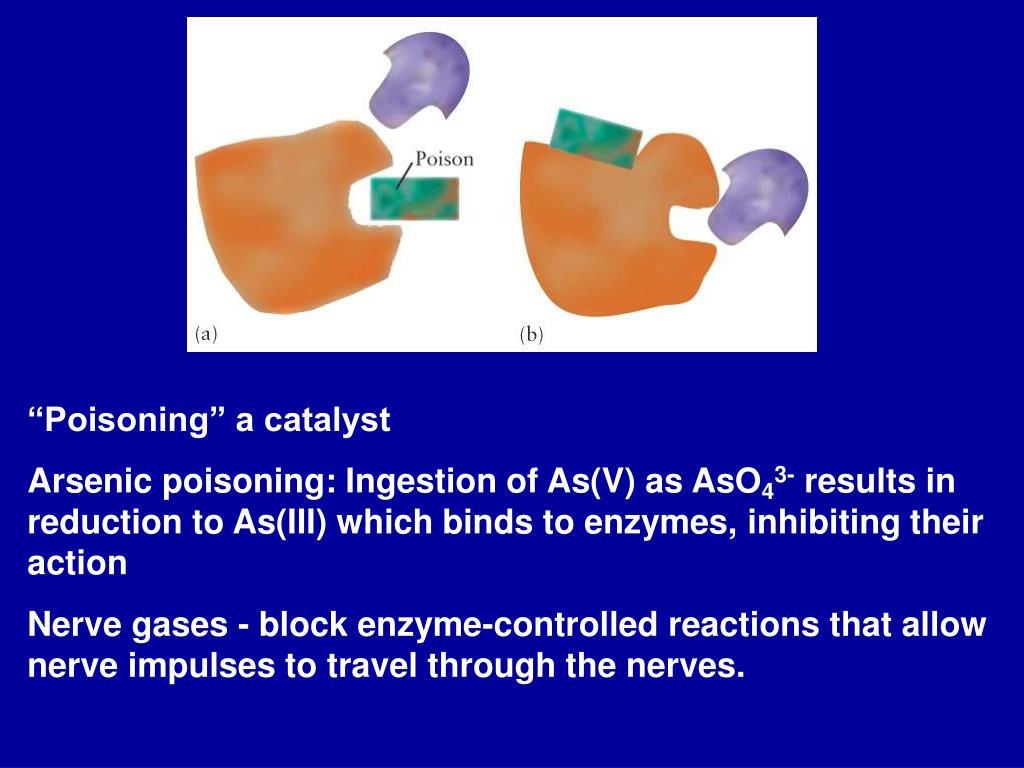 Poison

(a)

(b)

“Poisoning” a catalyst

Arsenic poisoning: Ingestion of As(V) as $AsO_4^{3-}$ results in reduction to As(III) which binds to enzymes, inhibiting their action

Nerve gases - block enzyme-controlled reactions that allow nerve impulses to travel through the nerves.